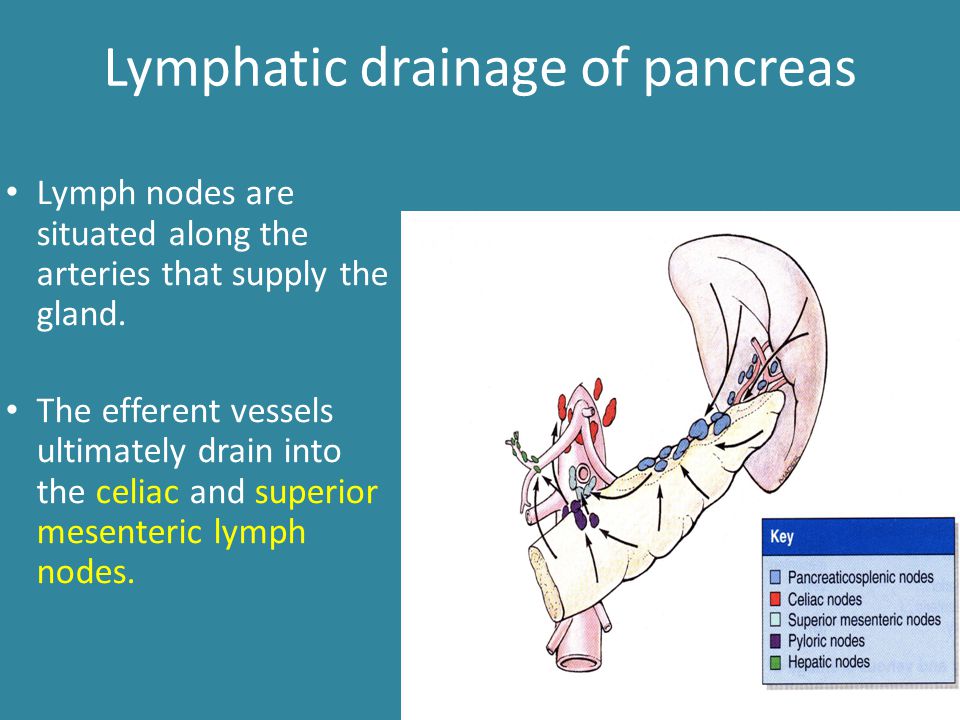 Lymphatic drainage of pancreas

• Lymph nodes are situated along the arteries that supply the gland.

• The efferent vessels ultimately drain into the celiac and superior mesenteric lymph nodes.

Key
Pancreaticosplenic nodes
Celiac nodes
Superior mesenteric nodes
Pyloric nodes
Hepatic nodes